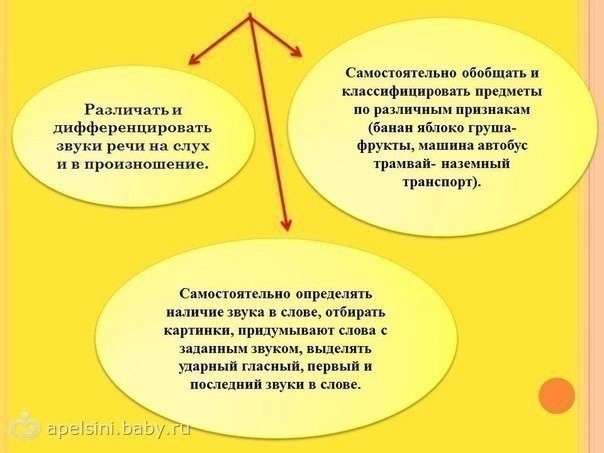 Различать и дифференцировать звуки речи на слух и в произношение.

Самостоятельно обобщать и классифицировать предметы по различным признакам (банан яблоко груша- фрукты, машина автобус трамвай- наземный транспорт).

Самостоятельно определять наличие звука в слове, отбирать картинки, придумывают слова с заданным звуком, выделять ударный гласный, первый и последний звуки в слове.

apelsini.baby.ru